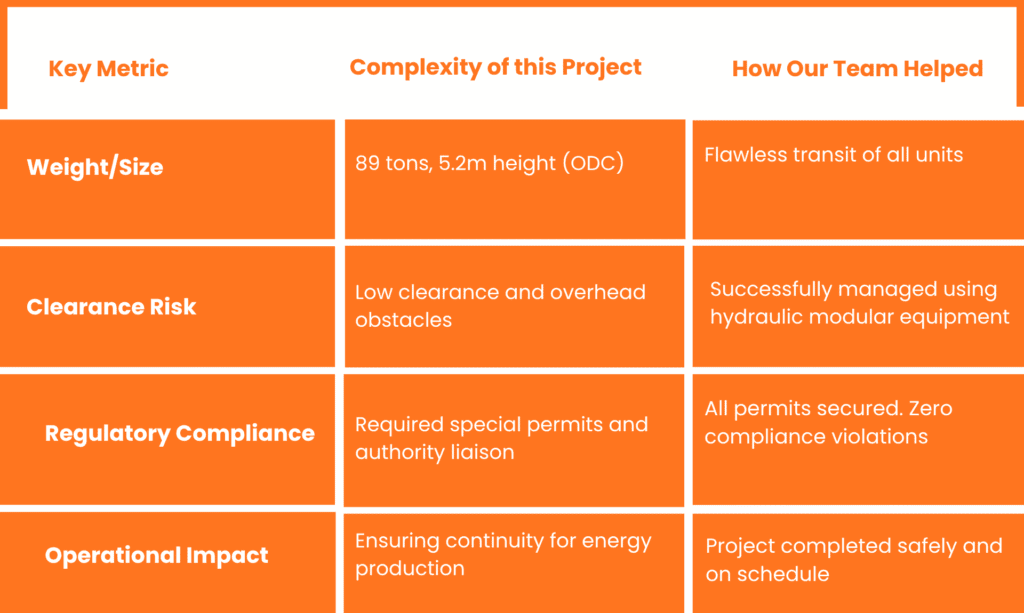 | Key Metric | Complexity of this Project | How Our Team Helped |
|---|---|---|
| Weight/Size | 89 tons, 5.2m height (ODC) | Flawless transit of all units |
| Clearance Risk | Low clearance and overhead obstacles | Successfully managed using hydraulic modular equipment |
| Regulatory Compliance | Required special permits and authority liaison | All permits secured. Zero compliance violations |
| Operational Impact | Ensuring continuity for energy production | Project completed safely and on schedule |